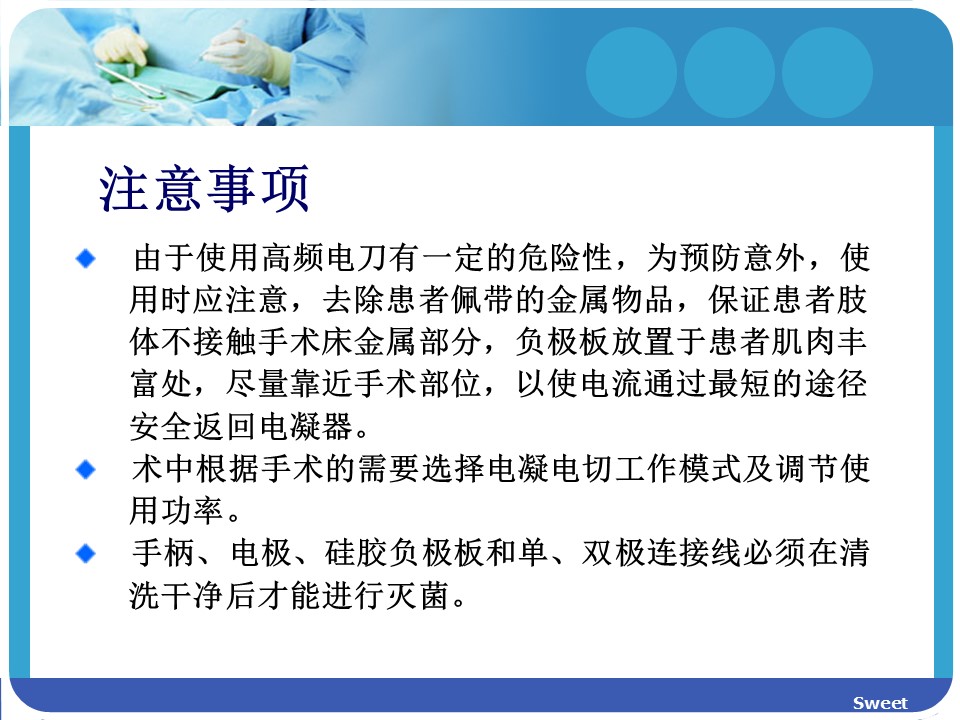 注意事项

由于使用高频电刀有一定的危险性，为预防意外，使用时应注意，去除患者佩带的金属物品，保证患者肢体不接触手术床金属部分，负极板放置于患者肌肉丰富处，尽量靠近手术部位，以使电流通过最短的途径安全返回电凝器。

术中根据手术的需要选择电凝电切工作模式及调节使用功率。

手柄、电极、硅胶负极板和单、双极连接线必须在清洗干净后才能进行灭菌。

Sweet